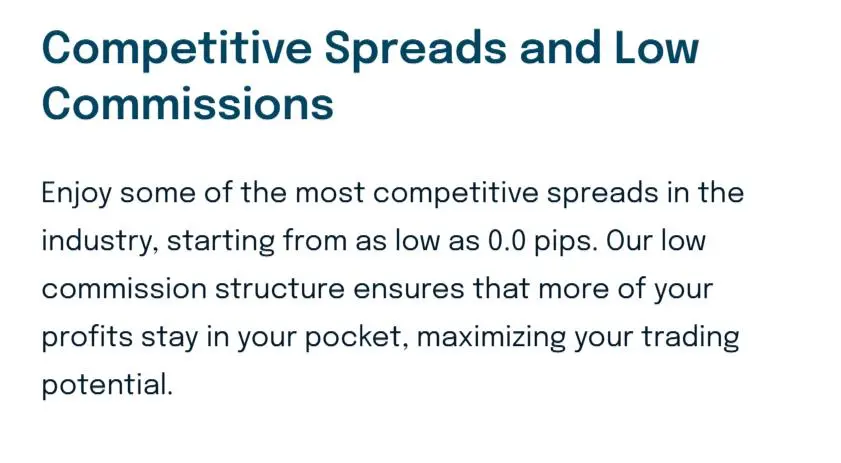 Competitive Spreads and Low Commissions

Enjoy some of the most competitive spreads in the industry, starting from as low as 0.0 pips. Our low commission structure ensures that more of your profits stay in your pocket, maximizing your trading potential.